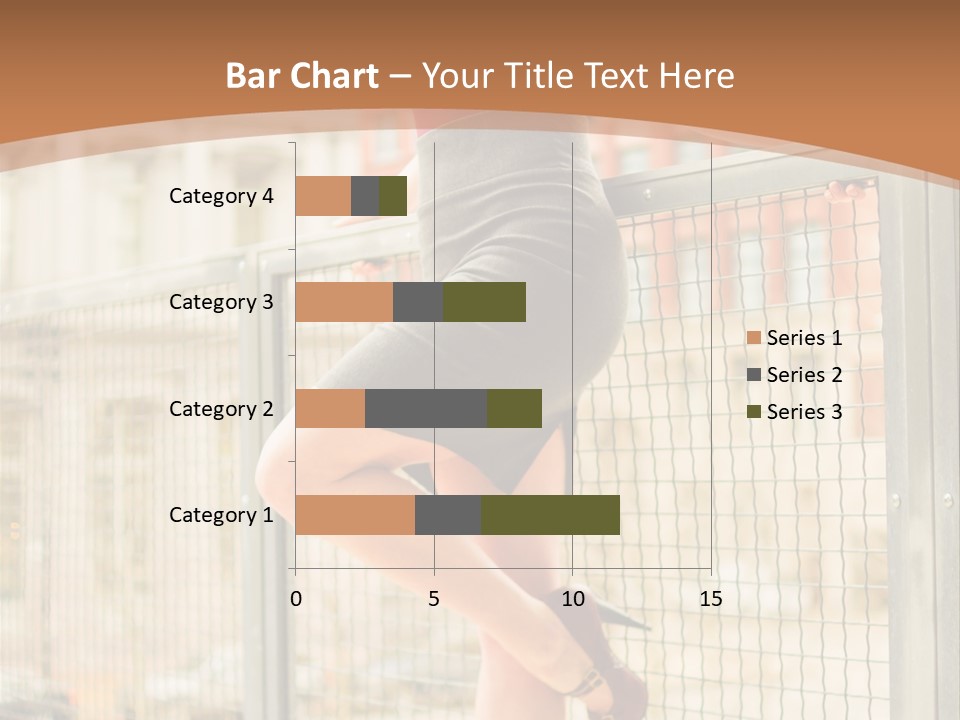 Bar Chart – Your Title Text Here

Category 4
Category 3
Category 2
Category 1

0
5
10
15

Series 1
Series 2
Series 3